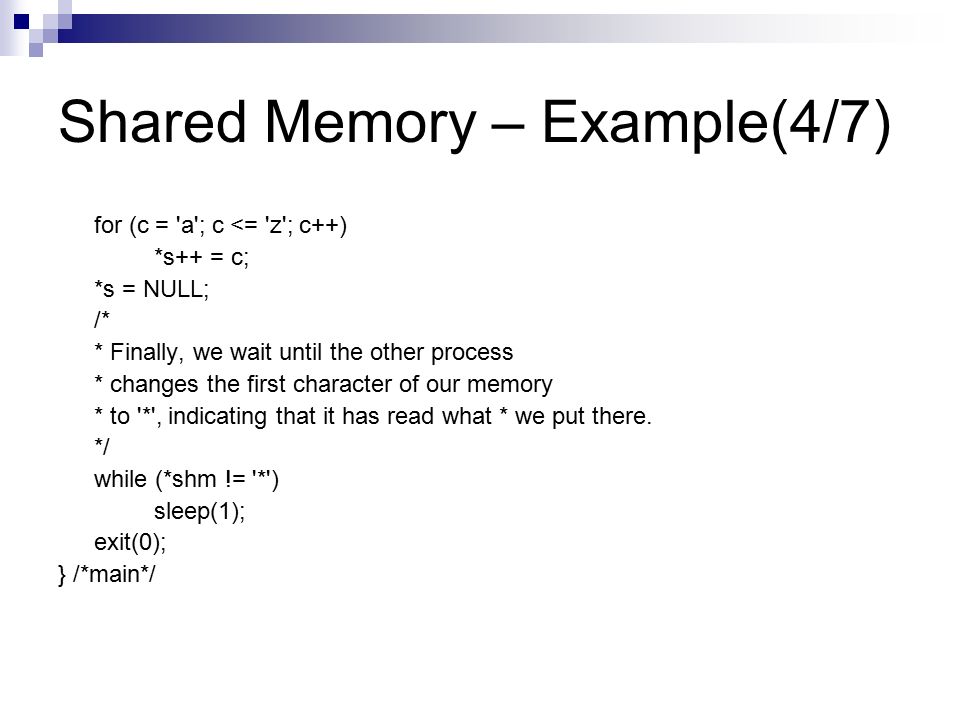 Shared Memory – Example(4/7)

for (c = 'a'; c <= 'z'; c++)
*s++ = c;
*s = NULL;
/*
* Finally, we wait until the other process
* changes the first character of our memory
* to '*', indicating that it has read what * we put there.
*/
while (*shm != '*')
sleep(1);
exit(0);
} /*main*/